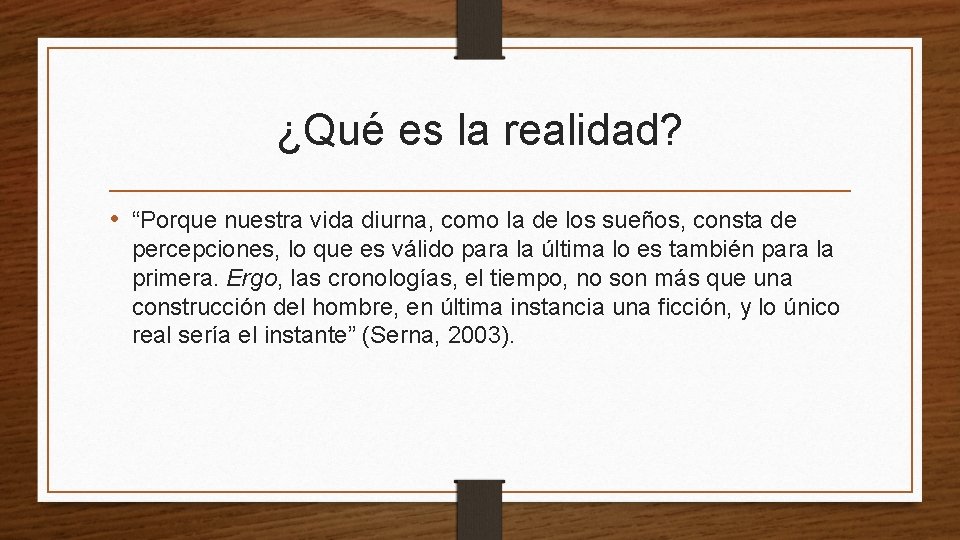 ¿Qué es la realidad?

• “Porque nuestra vida diurna, como la de los sueños, consta de percepciones, lo que es válido para la última lo es también para la primera. Ergo, las cronologías, el tiempo, no son más que una construcción del hombre, en última instancia una ficción, y lo único real sería el instante” (Serna, 2003).